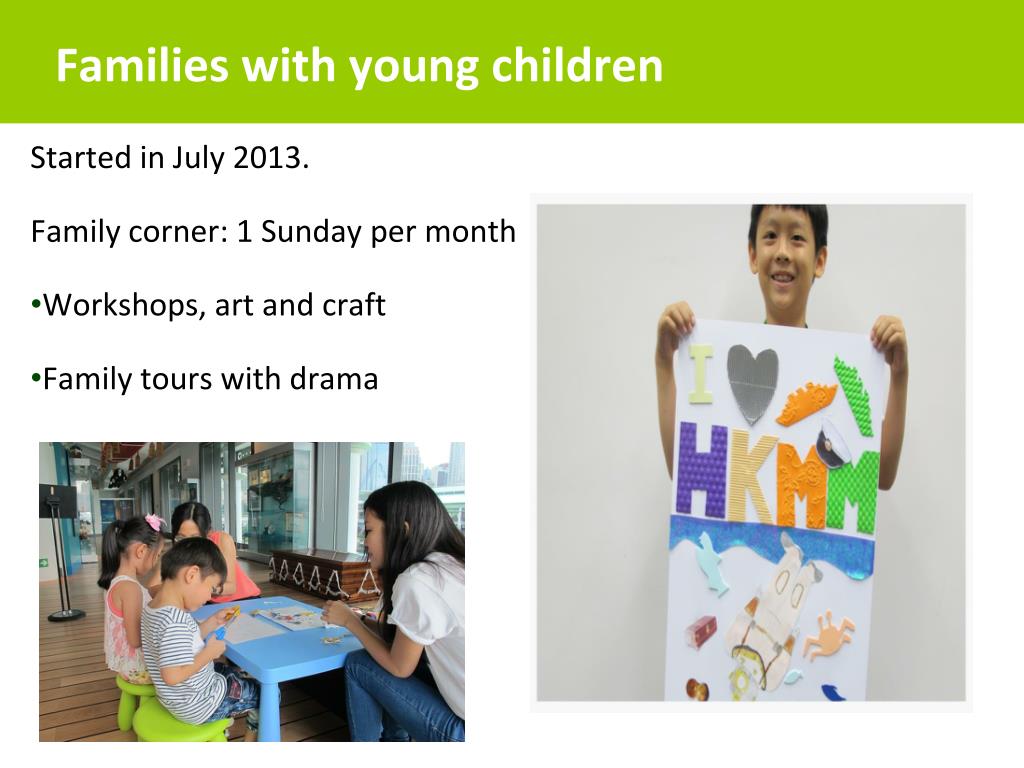 Families with young children

Started in July 2013.

Family corner: 1 Sunday per month

•Workshops, art and craft

•Family tours with drama

I HKMM